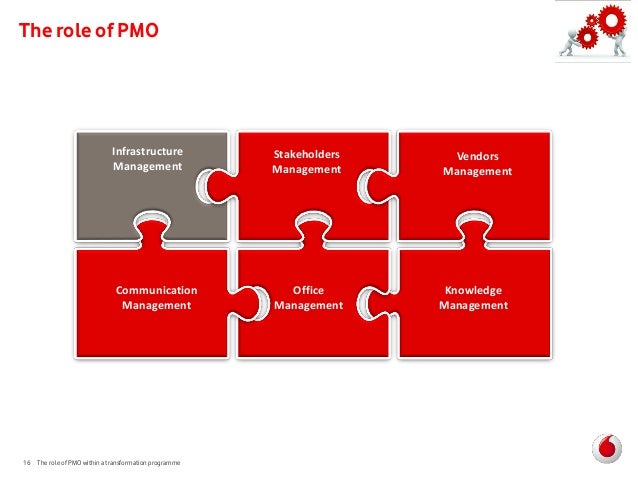 The role of PMO

Infrastructure Management

Stakeholders Management

Vendors Management

Communication Management

Office Management

Knowledge Management

16 The role of PMO within a transformation programme